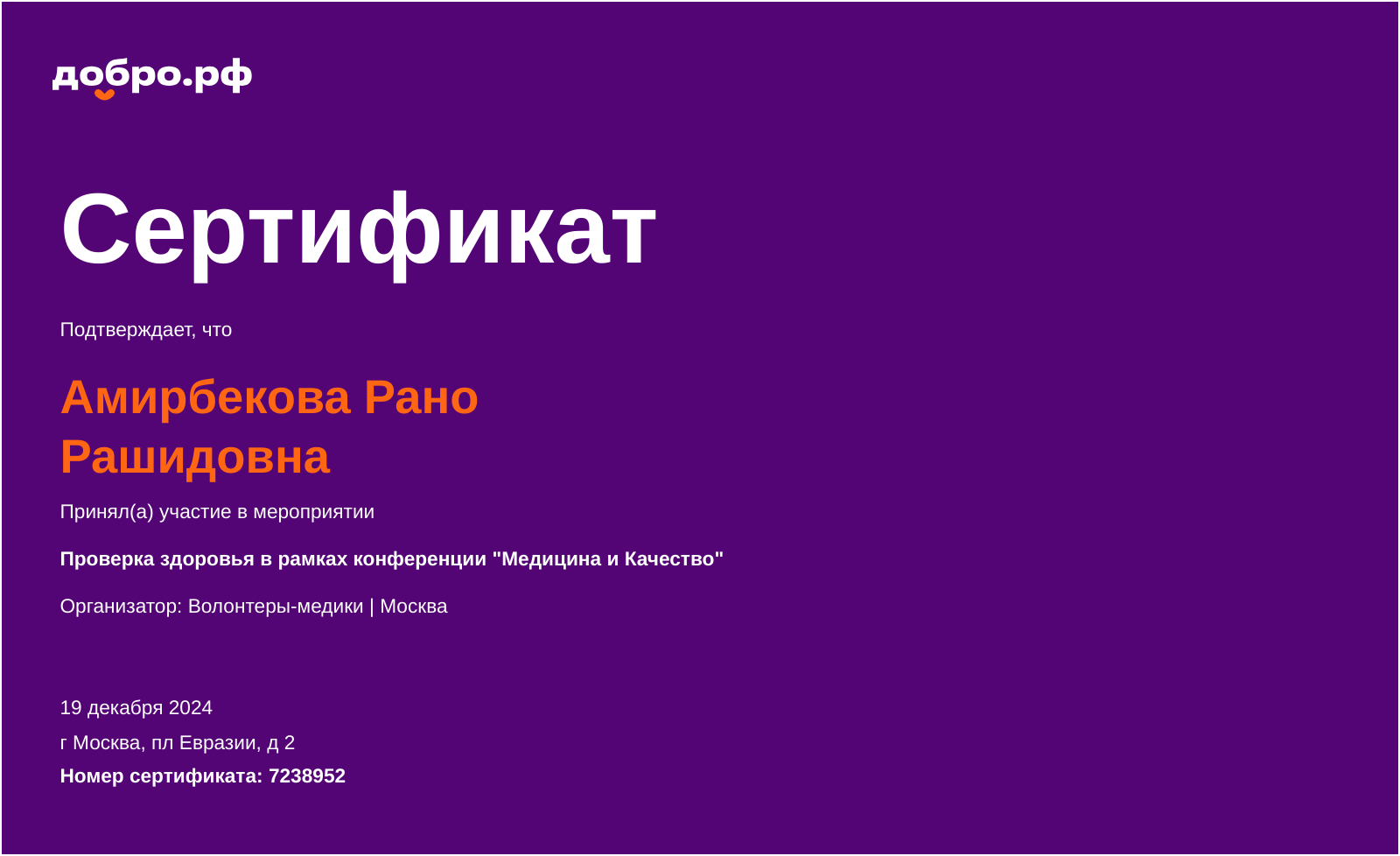 добро.рф

Сертификат

Подтверждает, что

Амирбекова Рано Рашидовна

Принял(а) участие в мероприятии

Проверка здоровья в рамках конференции "Медицина и Качество"

Организатор: Волонтеры-медики | Москва

19 декабря 2024

г Москва, пл Евразии, д 2

Номер сертификата: 7238952